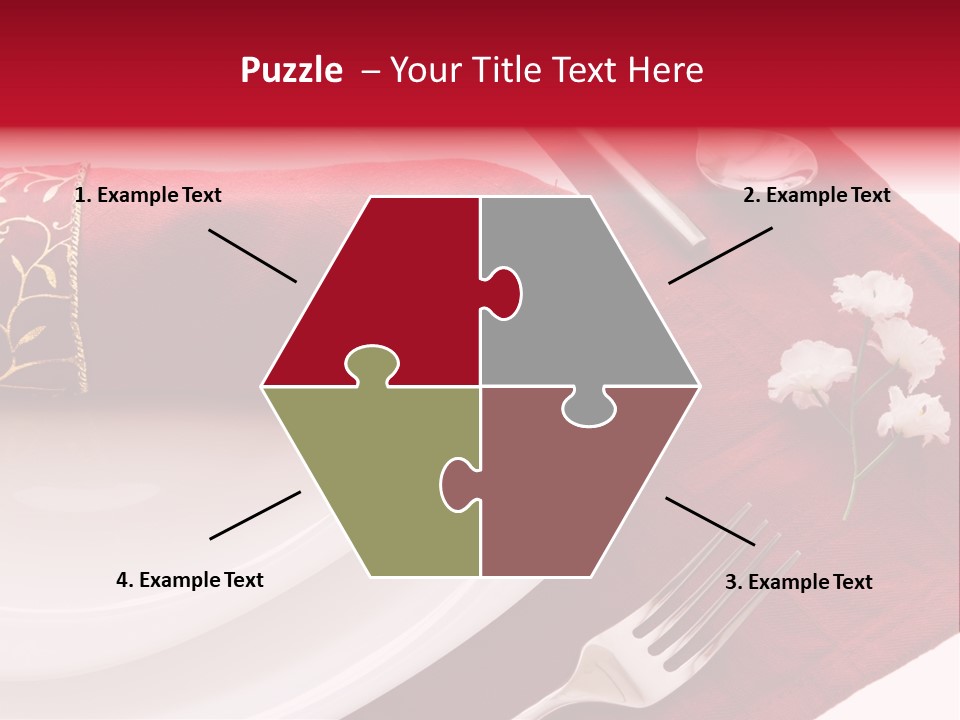 Puzzle – Your Title Text Here

1. Example Text

2. Example Text

4. Example Text

3. Example Text